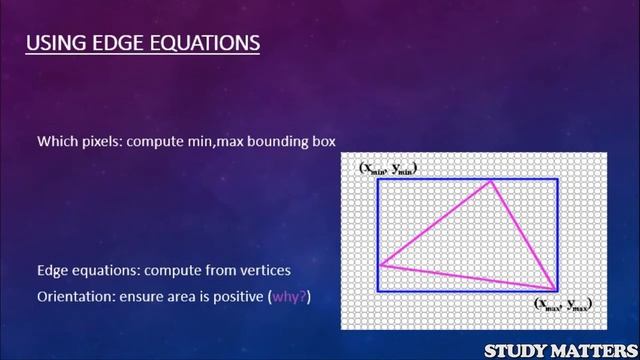 USING EDGE EQUATIONS

Which pixels: compute min,max bounding box

$(x_{min}, y_{min})$

$(x_{max}, y_{max})$

Edge equations: compute from vertices

Orientation: ensure area is positive (why?)

STUDY MATTERS